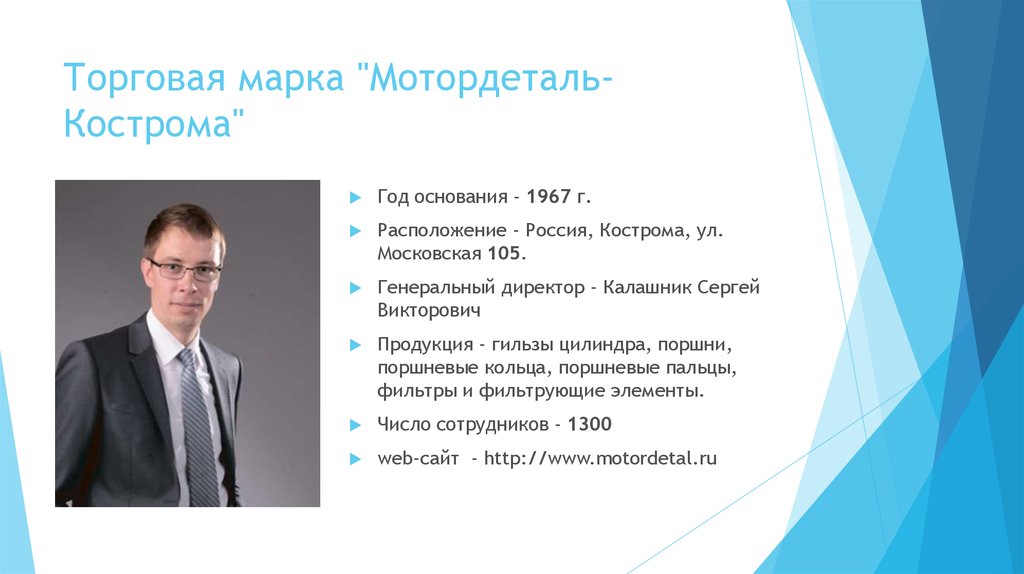 Торговая марка "Мотордеталь-Кострома"

Год основания - 1967 г.

Расположение - Россия, Кострома, ул. Московская 105.

Генеральный директор - Калашник Сергей Викторович

Продукция - гильзы цилиндра, поршни, поршневые кольца, поршневые пальцы, фильтры и фильтрующие элементы.

Число сотрудников - 1300

web-сайт - http://www.motordetal.ru